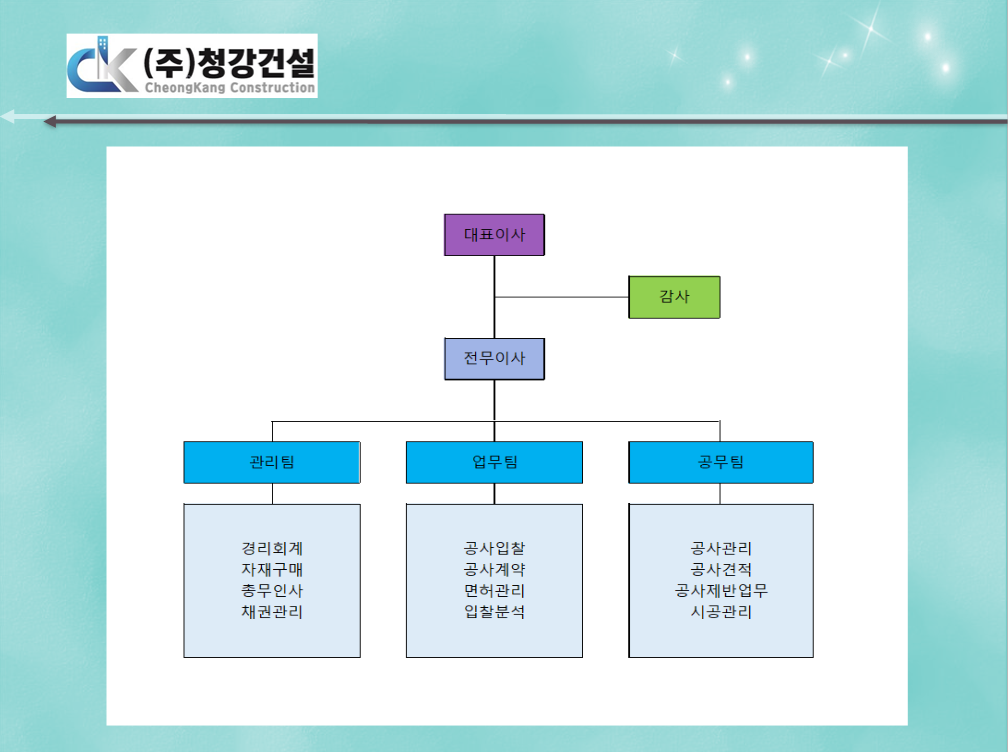 CK (주)청강건설
CheongKang Construction

대표이사

감사

전무이사

관리팀

업무팀

공무팀

경리회계
자재구매
총무인사
채권관리

공사입찰
공사계약
면허관리
입찰분석

공사관리
공사견적
공사제반업무
시공관리